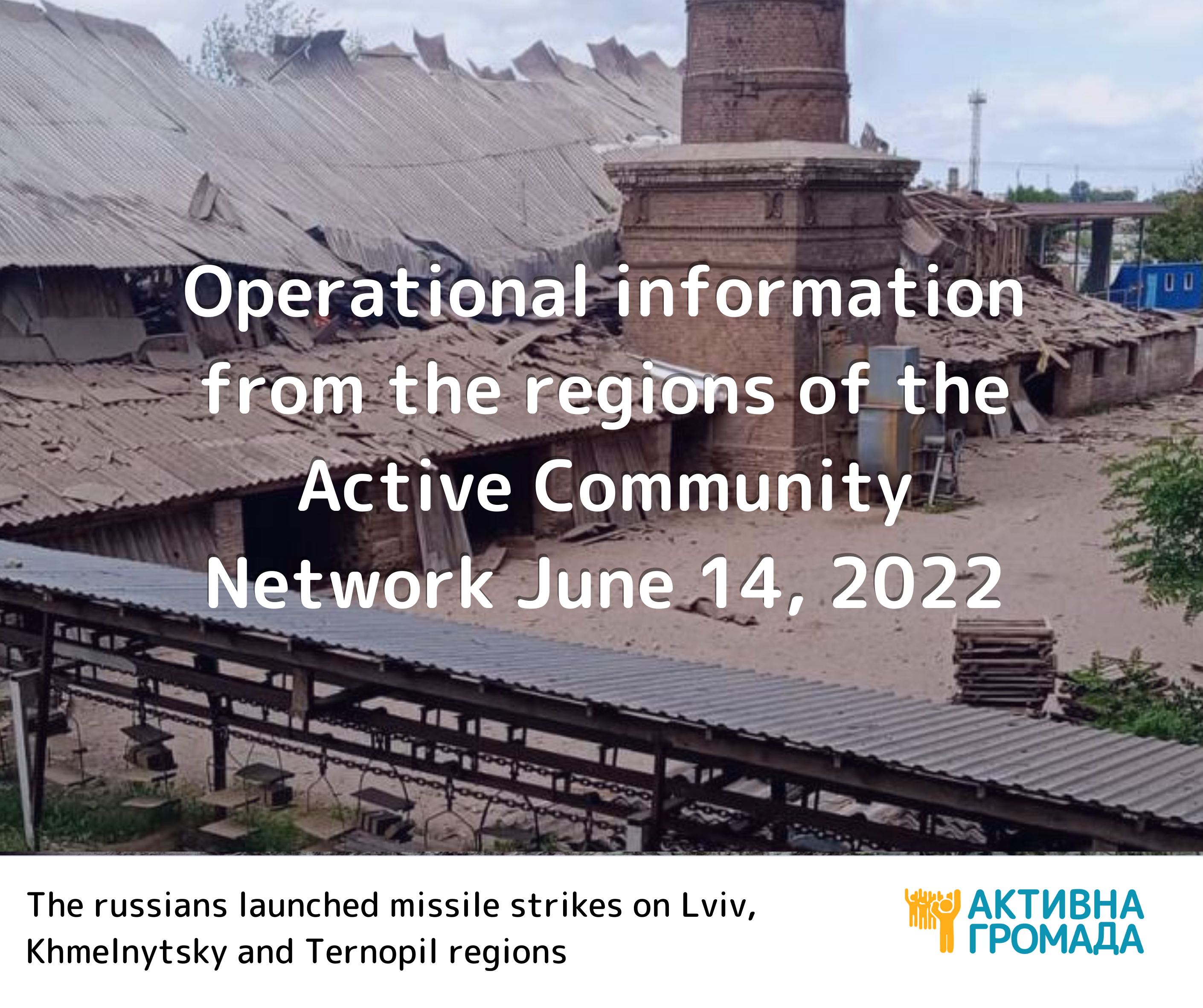 Operational information from the regions of the Active Community Network June 14, 2022

The russians launched missile strikes on Lviv, Khmelnytsky and Ternopil regions

АКТИВНА ГРОМАДА